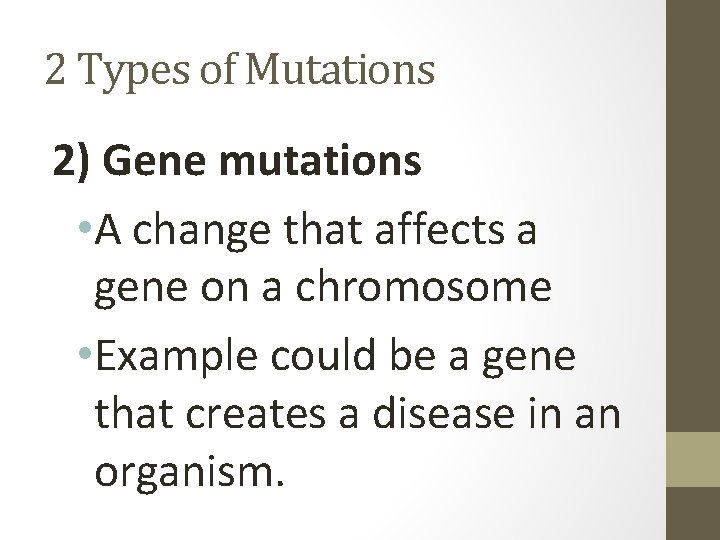 2 Types of Mutations

2) Gene mutations

• A change that affects a gene on a chromosome

• Example could be a gene that creates a disease in an organism.